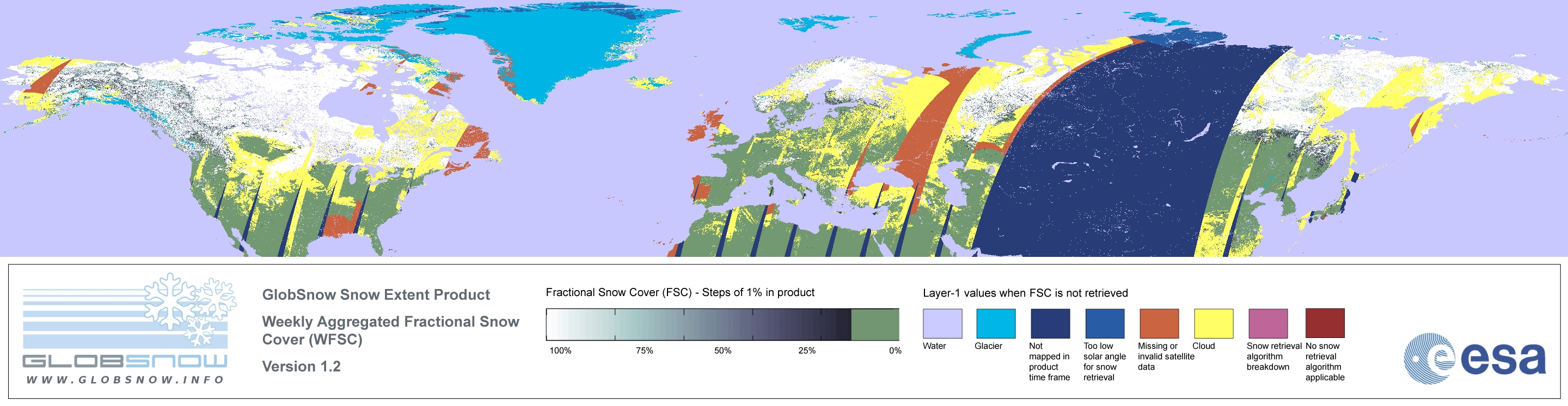 GLOBSNOW
WWW.GLOBSNOW.INFO

GlobSnow Snow Extent Product

Weekly Aggregated Fractional Snow Cover (WFSC)

Version 1.2

Fractional Snow Cover (FSC) - Steps of 1% in product

100% 75% 50% 25% 0%

Layer-1 values when FSC is not retrieved

Water

Glacier

Not mapped in product time frame

Too low solar angle for snow retrieval

Missing or invalid satellite data

Cloud

Snow retrieval algorithm breakdown

No snow retrieval algorithm applicable

esa